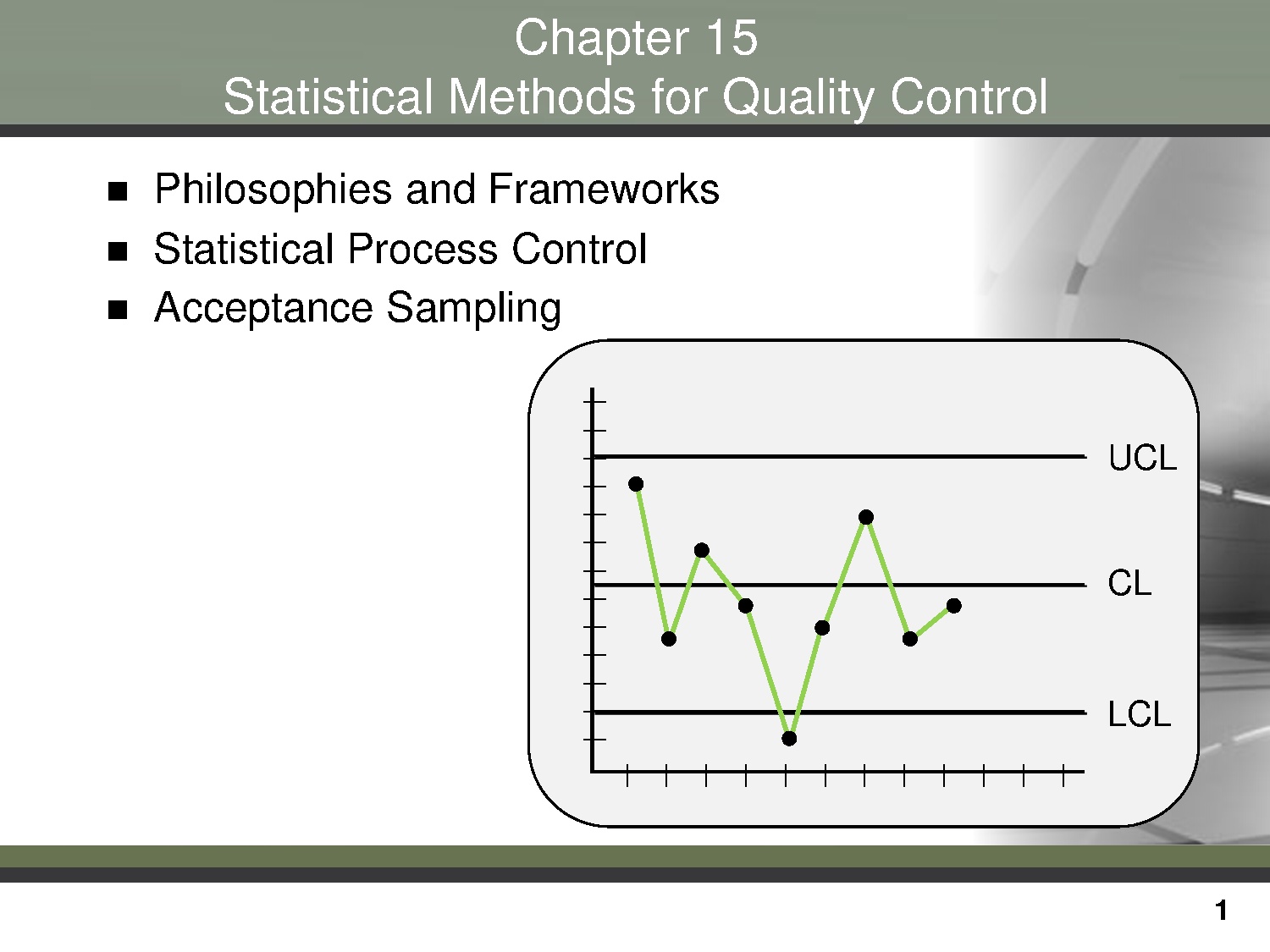 Chapter 15
Statistical Methods for Quality Control

- Philosophies and Frameworks
- Statistical Process Control
- Acceptance Sampling

UCL
CL
LCL

1